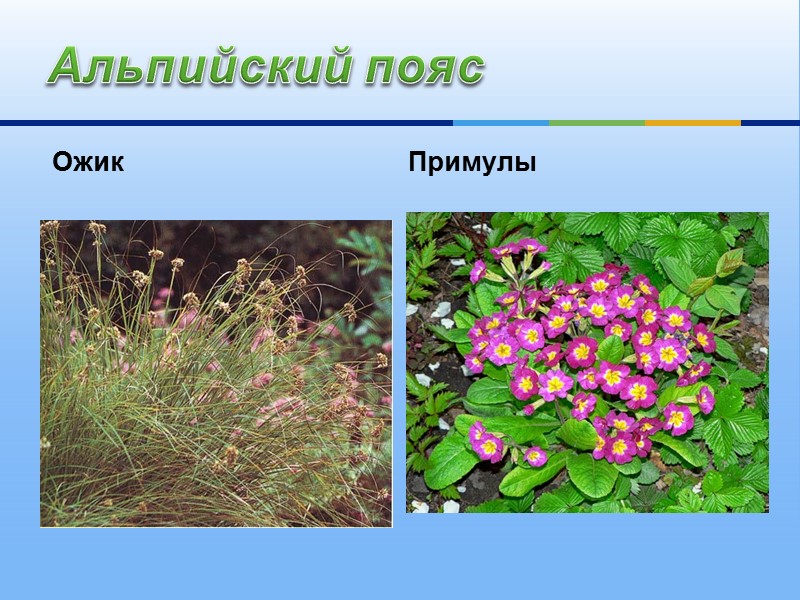 Альпийский пояс

Ожик

Примулы